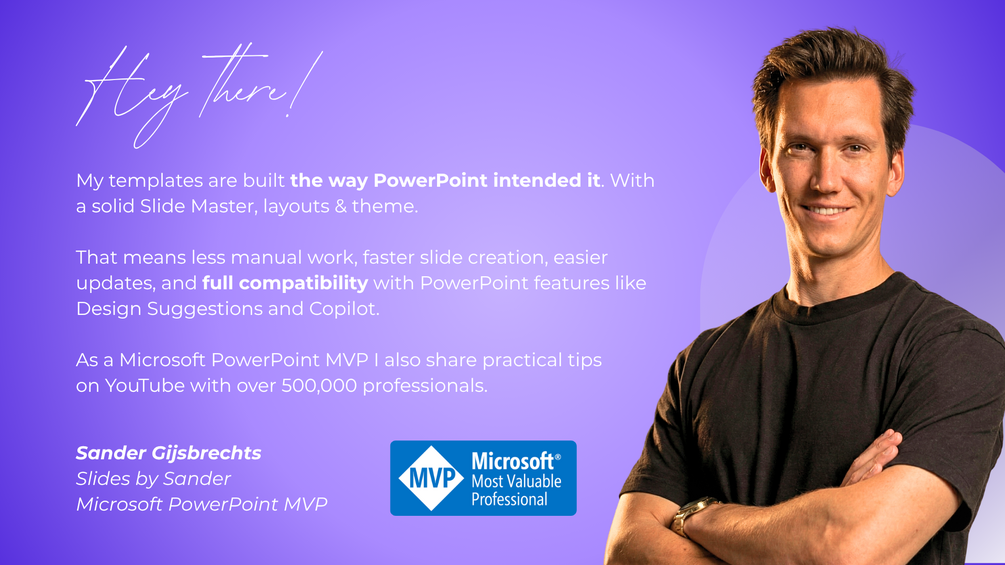 Hey there!

My templates are built the way PowerPoint intended it. With a solid Slide Master, layouts & theme.

That means less manual work, faster slide creation, easier updates, and full compatibility with PowerPoint features like Design Suggestions and Copilot.

As a Microsoft PowerPoint MVP I also share practical tips on YouTube with over 500,000 professionals.

Sander Gijsbrechts
Slides by Sander
Microsoft PowerPoint MVP

MVP Microsoft® Most Valuable Professional